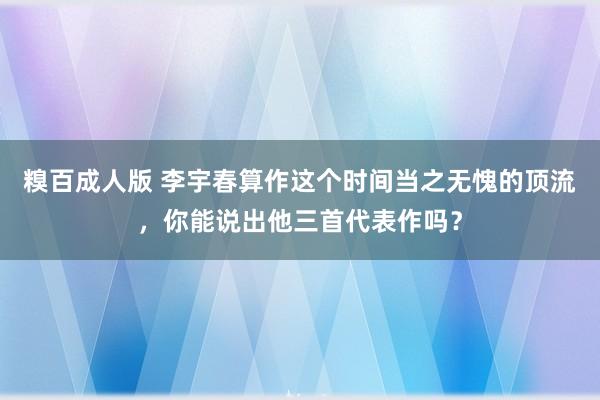 糗百成人版 李宇春算作这个时间当之无愧的顶流，你能说出他三首代表作吗？